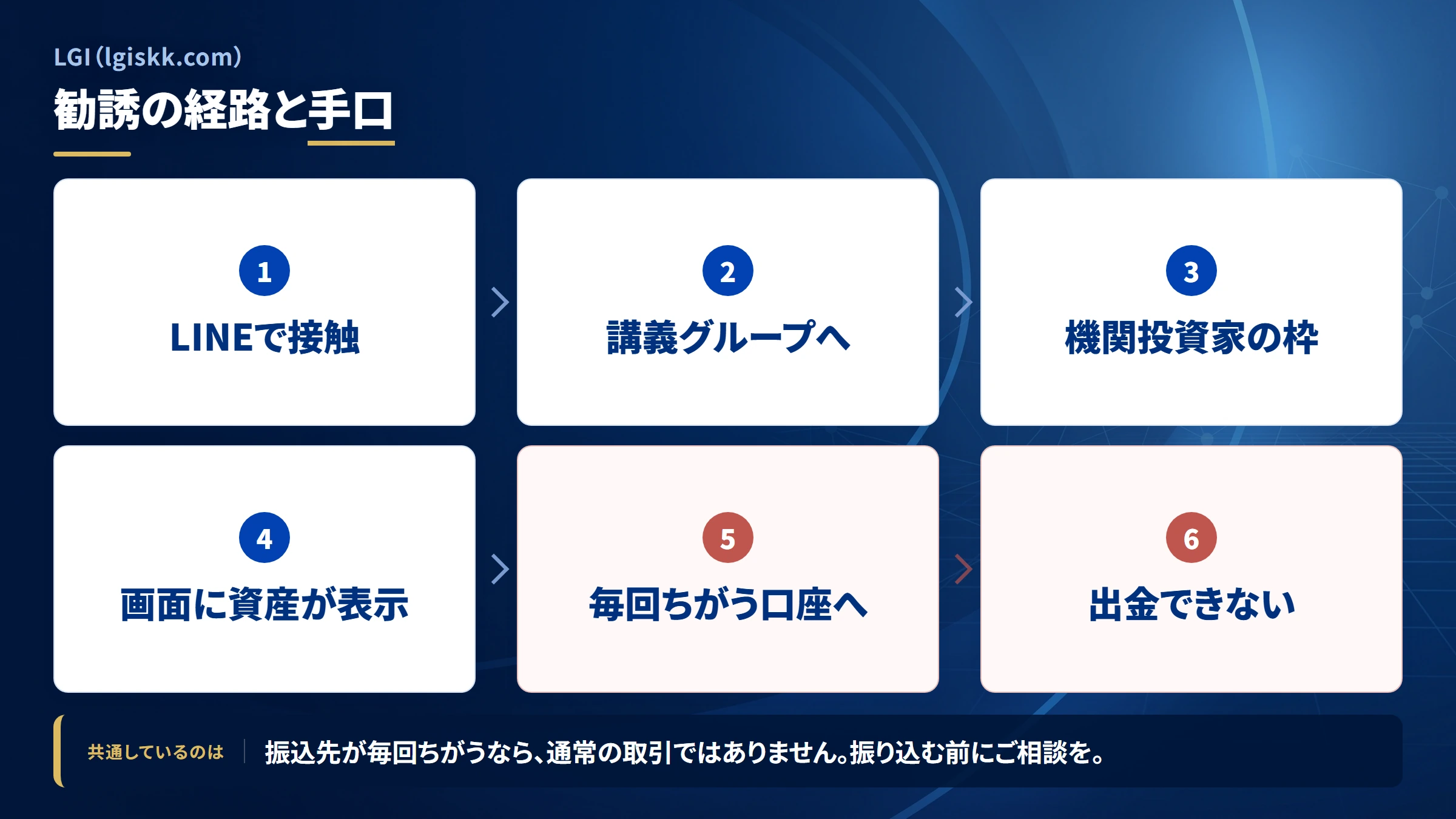 LGI（lgiskk.com）

勧誘の経路と手口

1
LINEで接触

2
講義グループへ

3
機関投資家の枠

4
画面に資産が表示

5
毎回ちがう口座へ

6
出金できない

共通しているのは 振込先が毎回ちがうなら、通常の取引ではありません。振り込む前にご相談を。